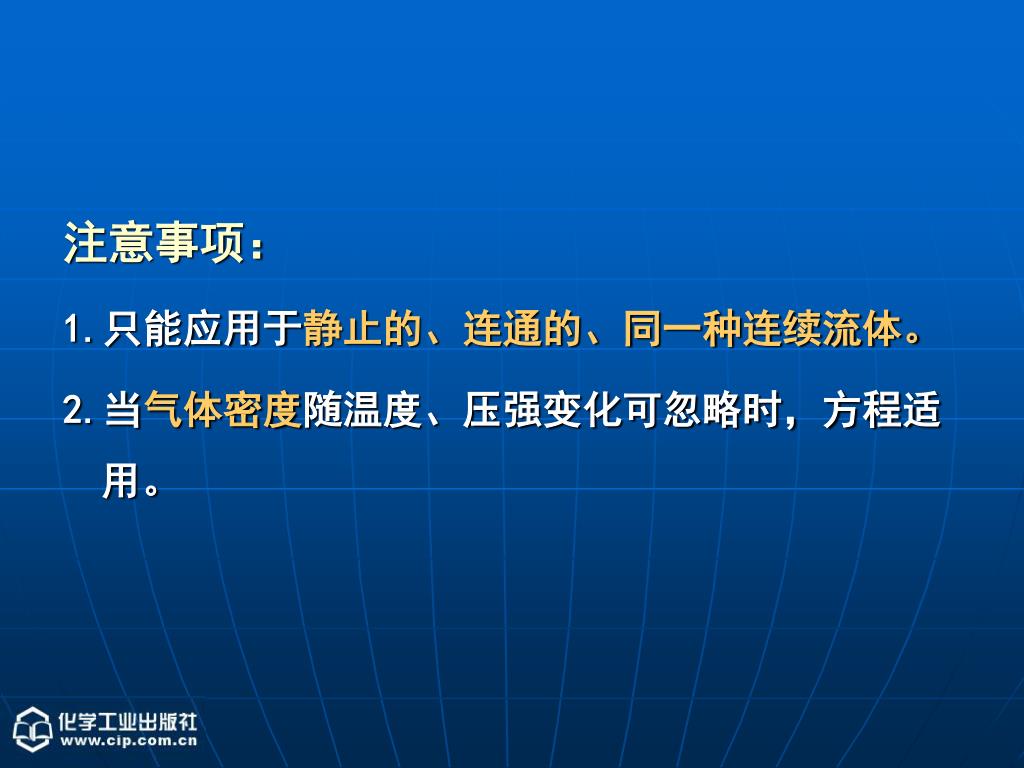 注意事项：

1. 只能应用于静止的、连通的、同一种连续流体。

2. 当气体密度随温度、压强变化可忽略时，方程适用。

化学工业出版社
www.cip.com.cn